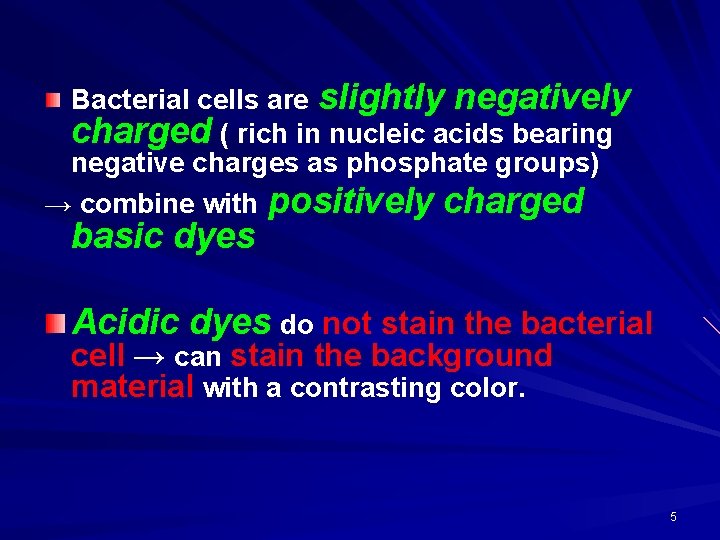 Bacterial cells are slightly negatively charged ( rich in nucleic acids bearing negative charges as phosphate groups)

→ combine with positively charged basic dyes

Acidic dyes do not stain the bacterial cell → can stain the background material with a contrasting color.

5